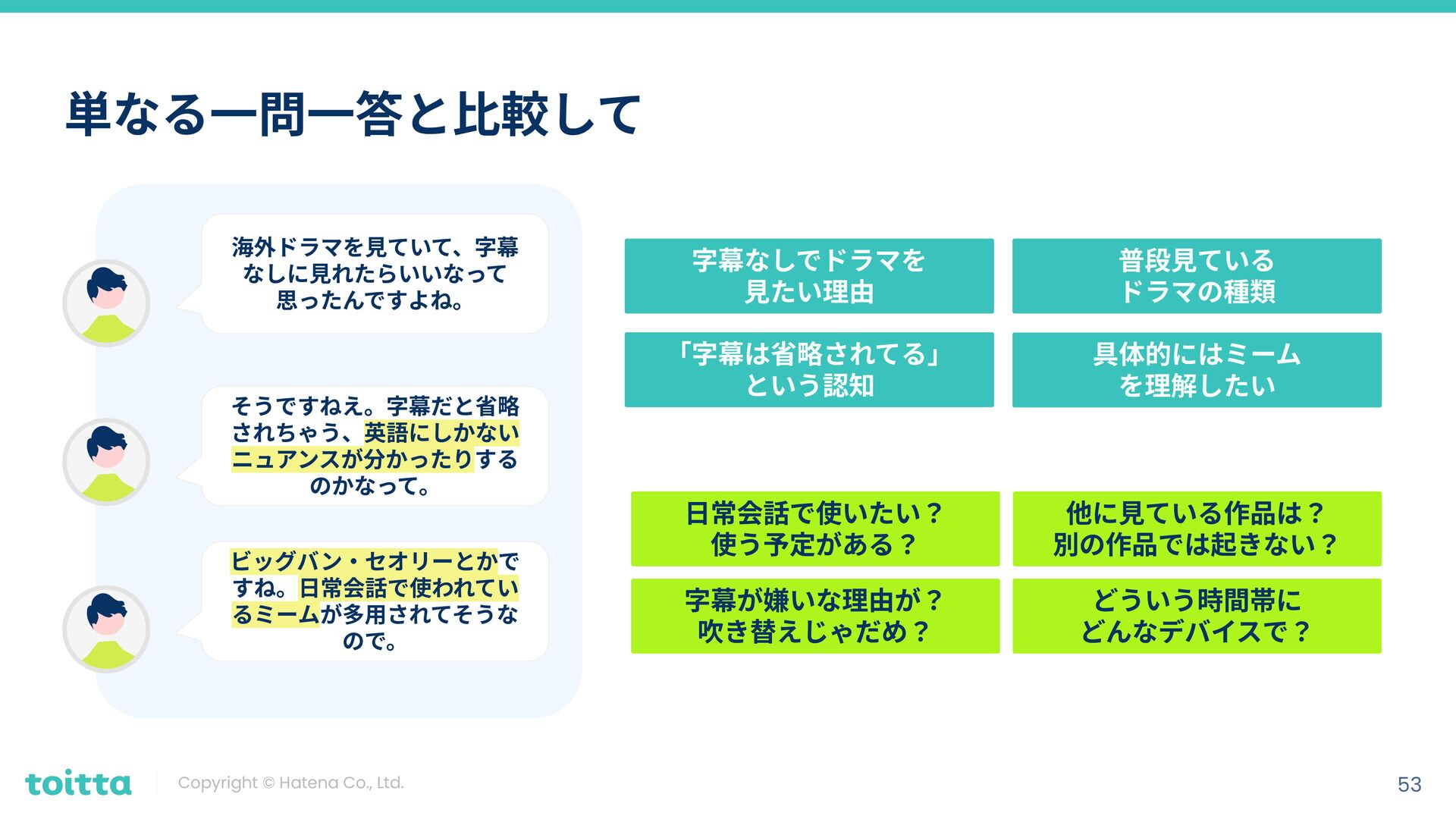 単なる一問一答と比較して

海外ドラマを見ていて、字幕なしに見れたらいいなって思ったんですよね。

そうですねえ。字幕だと省略されちゃう、英語にしかないニュアンスが分かったりするのかなって。

ビッグバン・セオリーとかですね。日常会話で使われているミームが多用されてそうなので。

字幕なしでドラマを見たい理由

普段見ているドラマの種類

「字幕は省略されてる」という認知

具体的にはミームを理解したい

日常会話で使いたい？使う予定がある？

他に見ている作品は？別の作品では起きない？

字幕が嫌いな理由が？吹き替えじゃだめ？

どういう時間帯にどんなデバイスで？

toitta

Copyright © Hatena Co., Ltd.

53